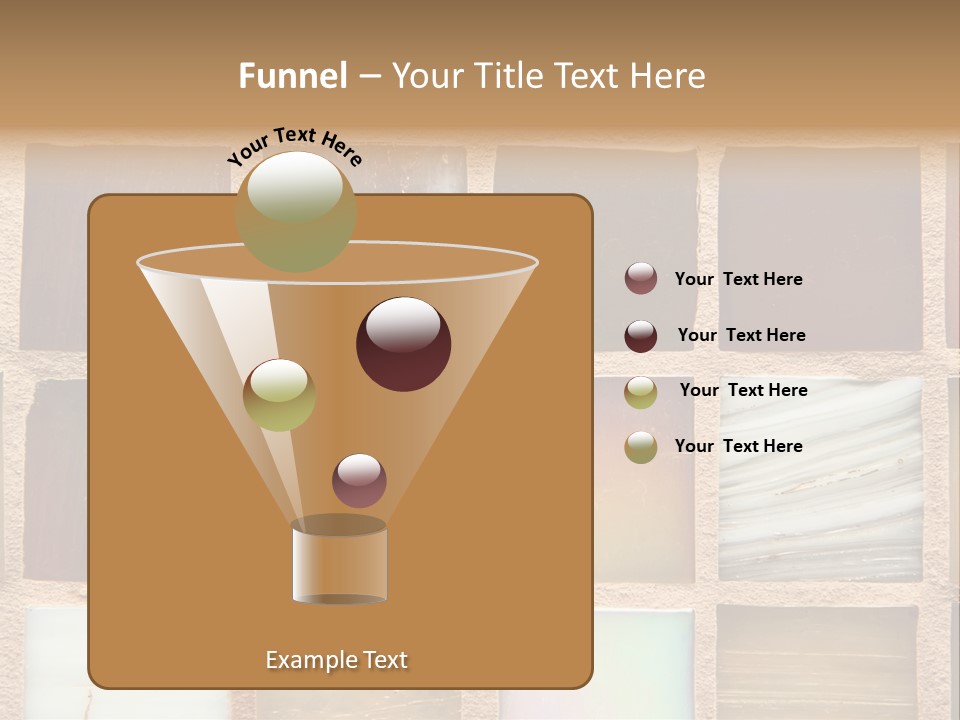 Funnel – Your Title Text Here

Your Text Here

Your Text Here

Your Text Here

Your Text Here

Your Text Here

Example Text